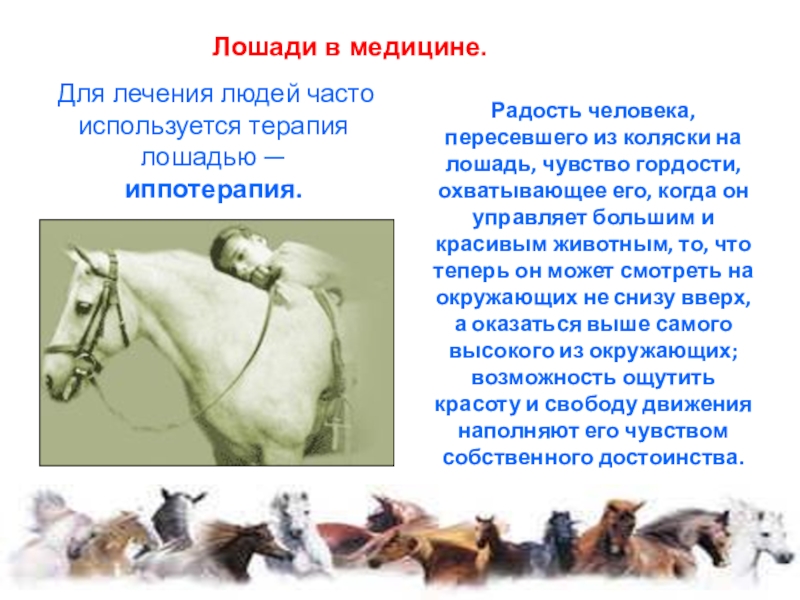 Лошади в медицине.

Для лечения людей часто используется терапия лошадью — иппотерапия.

Радость человека, пересевшего из коляски на лошадь, чувство гордости, охватывающее его, когда он управляет большим и красивым животным, то, что теперь он может смотреть на окружающих не снизу вверх, а оказаться выше самого высокого из окружающих; возможность ощутить красоту и свободу движения наполняют его чувством собственного достоинства.